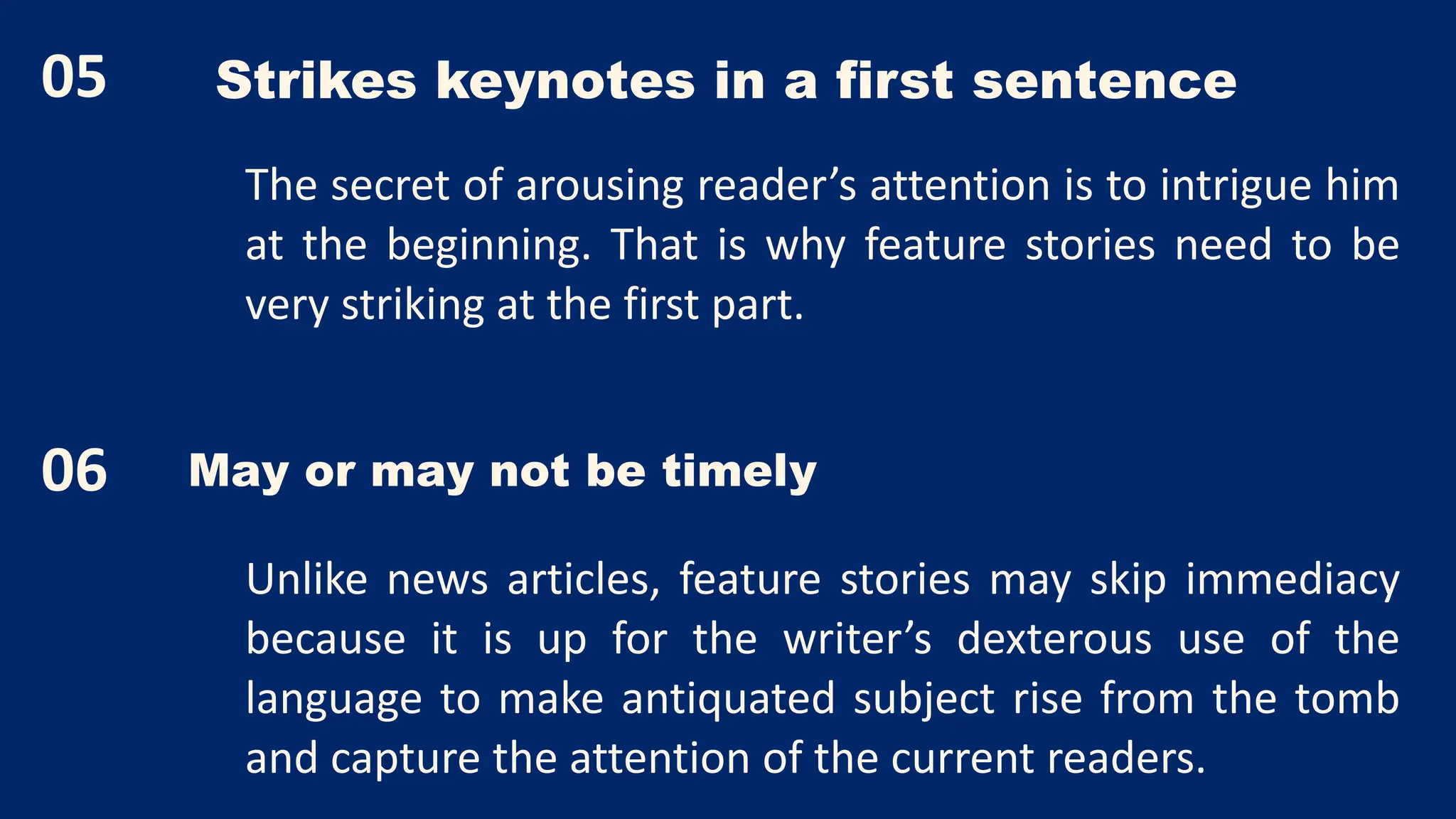 05 Strikes keynotes in a first sentence

The secret of arousing reader’s attention is to intrigue him at the beginning. That is why feature stories need to be very striking at the first part.

06 May or may not be timely

Unlike news articles, feature stories may skip immediacy because it is up for the writer’s dexterous use of the language to make antiquated subject rise from the tomb and capture the attention of the current readers.